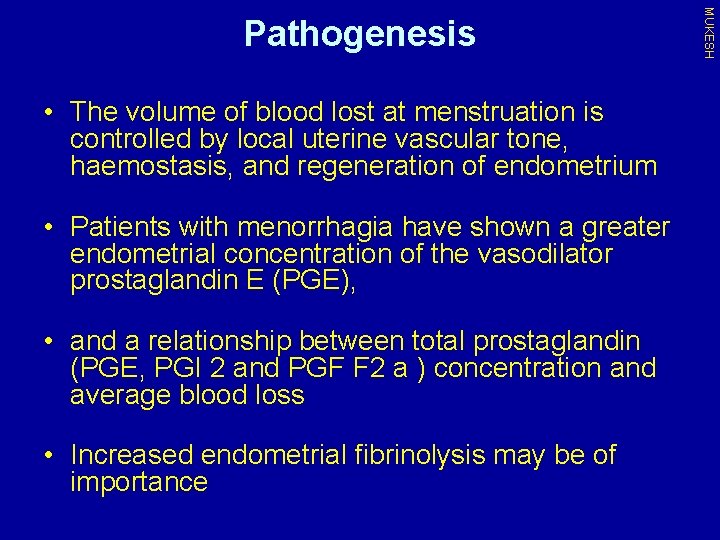 Pathogenesis

MUKESH

• The volume of blood lost at menstruation is controlled by local uterine vascular tone, haemostasis, and regeneration of endometrium

• Patients with menorrhagia have shown a greater endometrial concentration of the vasodilator prostaglandin E (PGE),

• and a relationship between total prostaglandin (PGE, PGI 2 and PGF F2 a ) concentration and average blood loss

• Increased endometrial fibrinolysis may be of importance